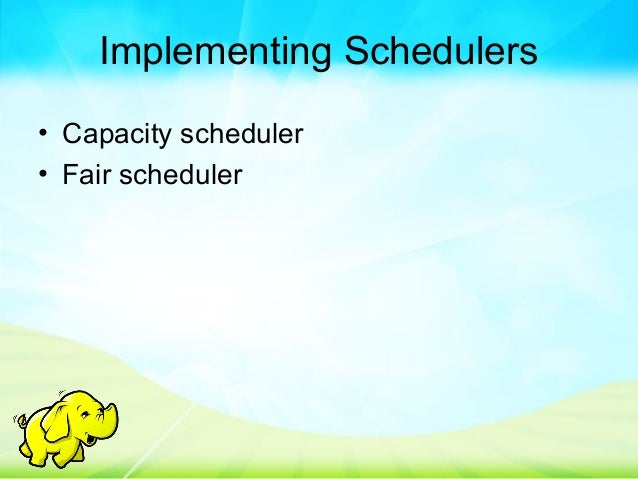 Implementing Schedulers

• Capacity scheduler
• Fair scheduler